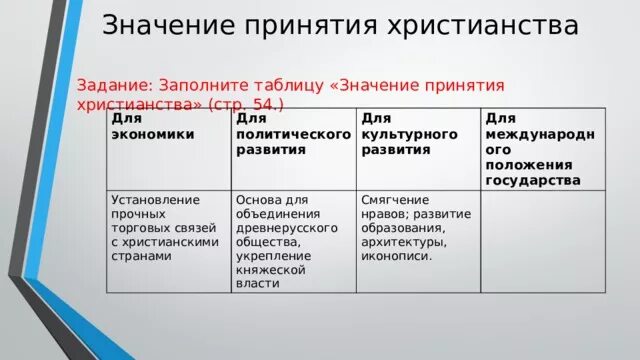 Значение принятия христианства

Задание: Заполните таблицу «Значение принятия христианства» (стр. 54.)

| Для экономики | Для политического развития | Для культурного развития | Для международного положения государства |
|---|---|---|---|
| Установление прочных торговых связей с христианскими странами | Основа для объединения древнерусского общества, укрепление княжеской власти | Смягчение нравов; развитие образования, архитектуры, иконописи. | |